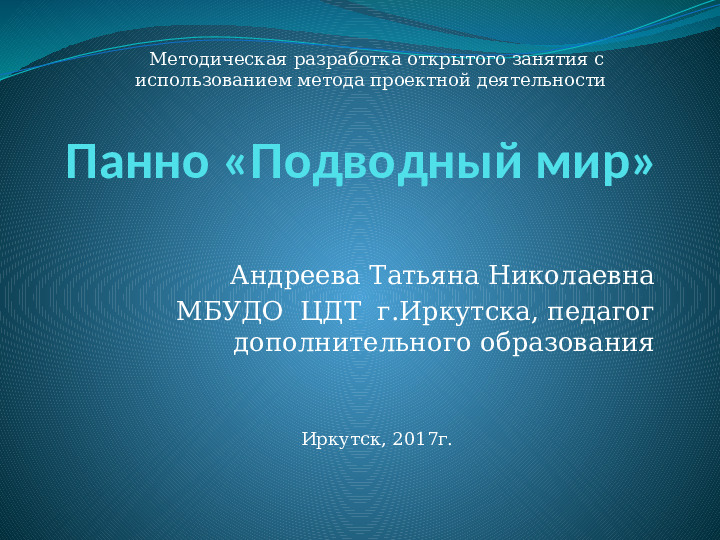 Методическая разработка открытого занятия с использованием метода проектной деятельности

Панно «Подводный мир»

Андреева Татьяна Николаевна
МБУДО ЦДТ г.Иркутска, педагог дополнительного образования

Иркутск, 2017г.